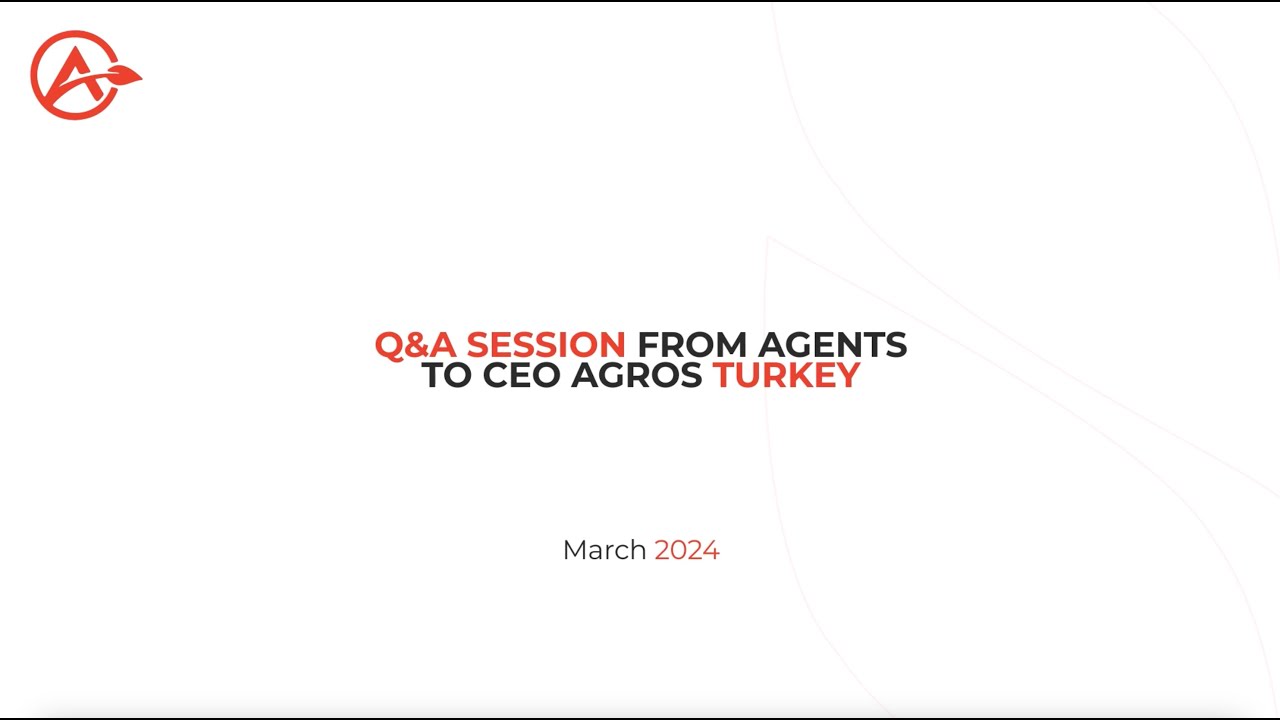 Q&A SESSION FROM AGENTS TO CEO AGROS TURKEY

March 2024